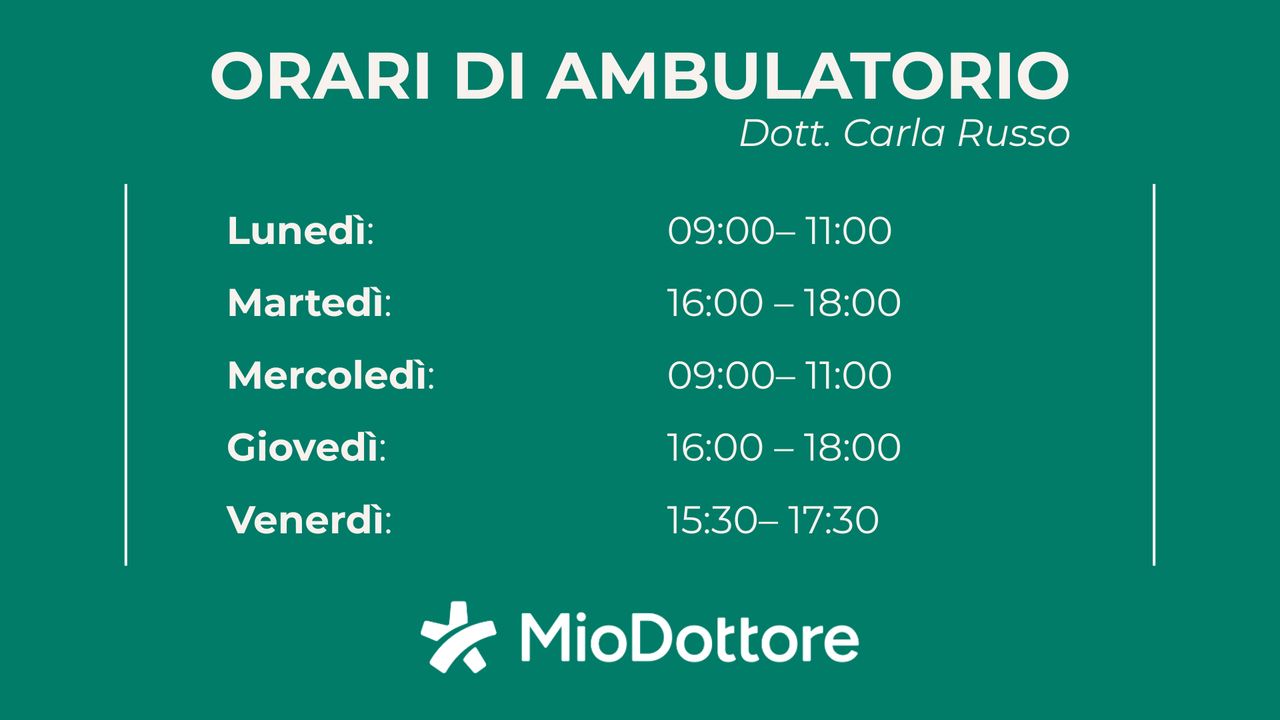 ORARI DI AMBULATORIO
Dott. Carla Russo

Lunedì: 09:00– 11:00
Martedì: 16:00 – 18:00
Mercoledì: 09:00– 11:00
Giovedì: 16:00 – 18:00
Venerdì: 15:30– 17:30

MioDottore